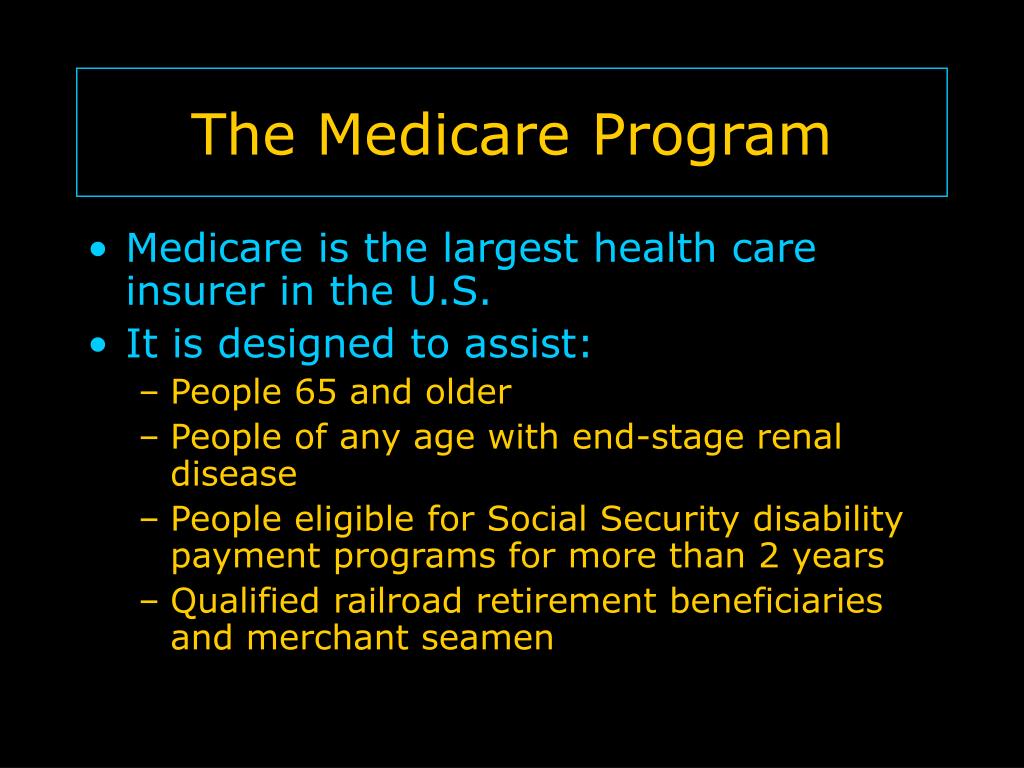 The Medicare Program

• Medicare is the largest health care insurer in the U.S.
• It is designed to assist:
– People 65 and older
– People of any age with end-stage renal disease
– People eligible for Social Security disability payment programs for more than 2 years
– Qualified railroad retirement beneficiaries and merchant seamen